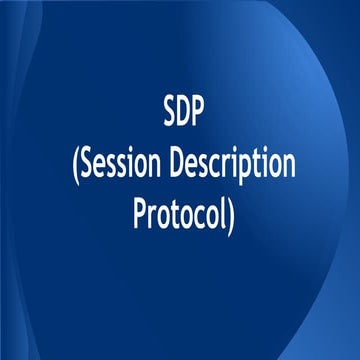 SDP
(Session Description Protocol)